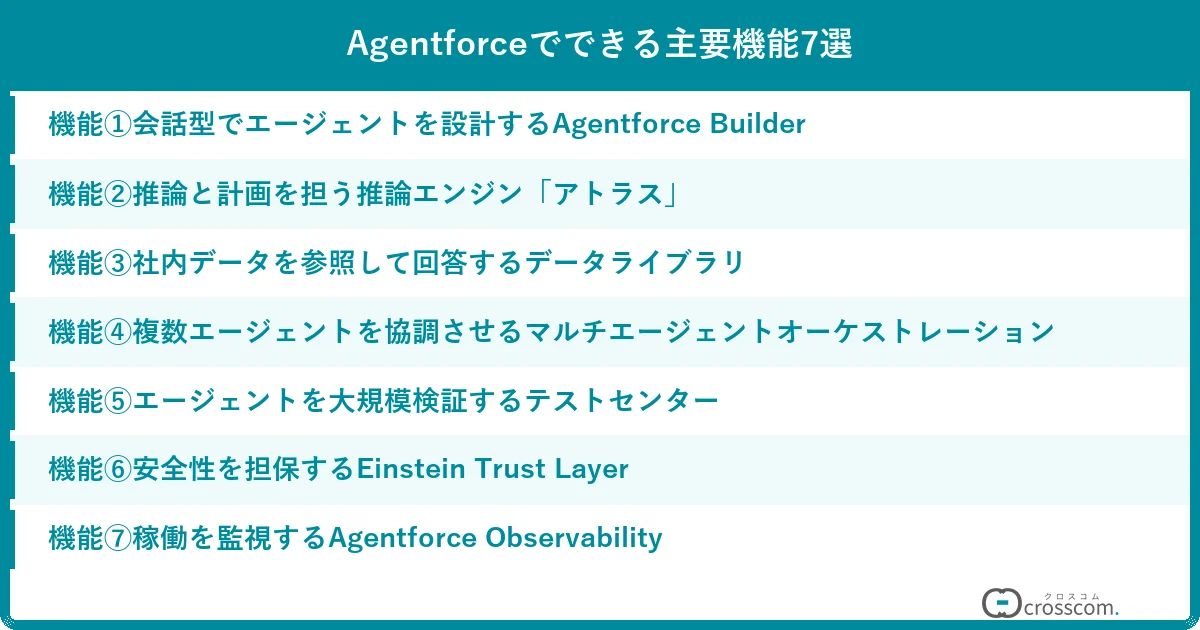 Agentforceでできる主要機能7選

機能①会話型でエージェントを設計するAgentforce Builder

機能②推論と計画を担う推論エンジン「アトラス」

機能③社内データを参照して回答するデータライブラリ

機能④複数エージェントを協調させるマルチエージェントオーケストレーション

機能⑤エージェントを大規模検証するテストセンター

機能⑥安全性を担保するEinstein Trust Layer

機能⑦稼働を監視するAgentforce Observability

クロスコム
crosscom.